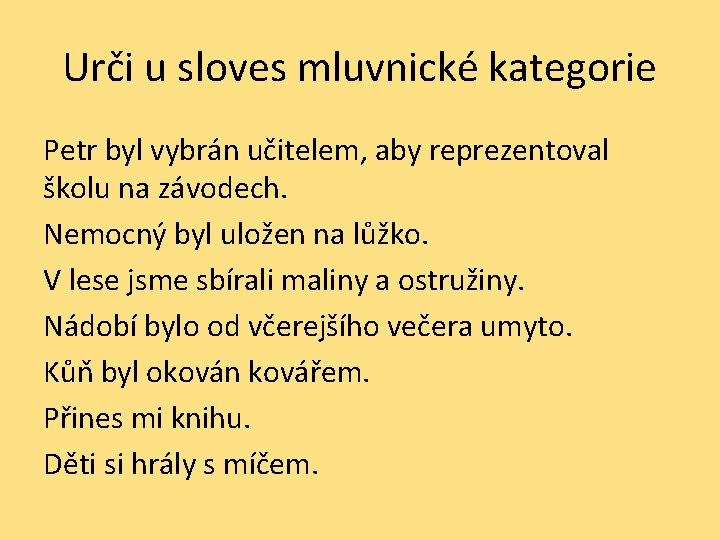 Urči u sloves mluvnické kategorie

Petr byl vybrán učitelem, aby reprezentoval školu na závodech.

Nemocný byl uložen na lůžko.

V lese jsme sbírali maliny a ostružiny.

Nádobí bylo od včerejšího večera umyto.

Kůň byl okován kovářem.

Přines mi knihu.

Děti si hrály s míčem.